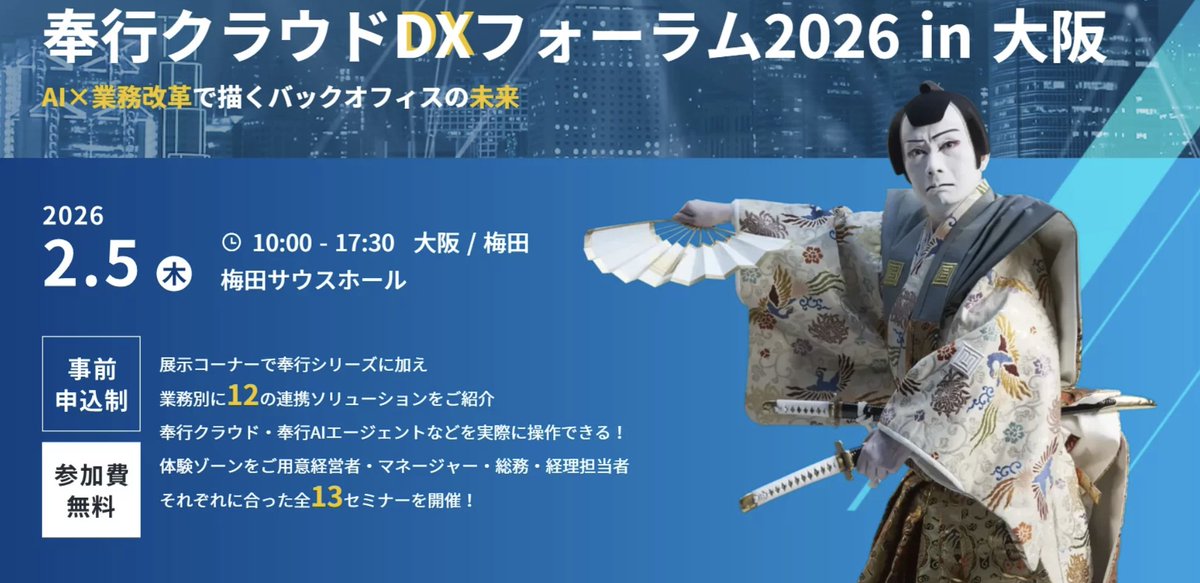 奉行クラウドDXフォーラム2026 in 大阪

AI×業務改革で描くバックオフィスの未来

2026
2.5 木

10:00 - 17:30 大阪 / 梅田
梅田サウスホール

事前申込制

参加費無料

展示コーナーで奉行シリーズに加え
業務別に12の連携ソリューションをご紹介
奉行クラウド・奉行AIエージェントなどを実際に操作できる！
体験ゾーンをご用意経営者・マネージャー・総務・経理担当者
それぞれに合った全13セミナーを開催！